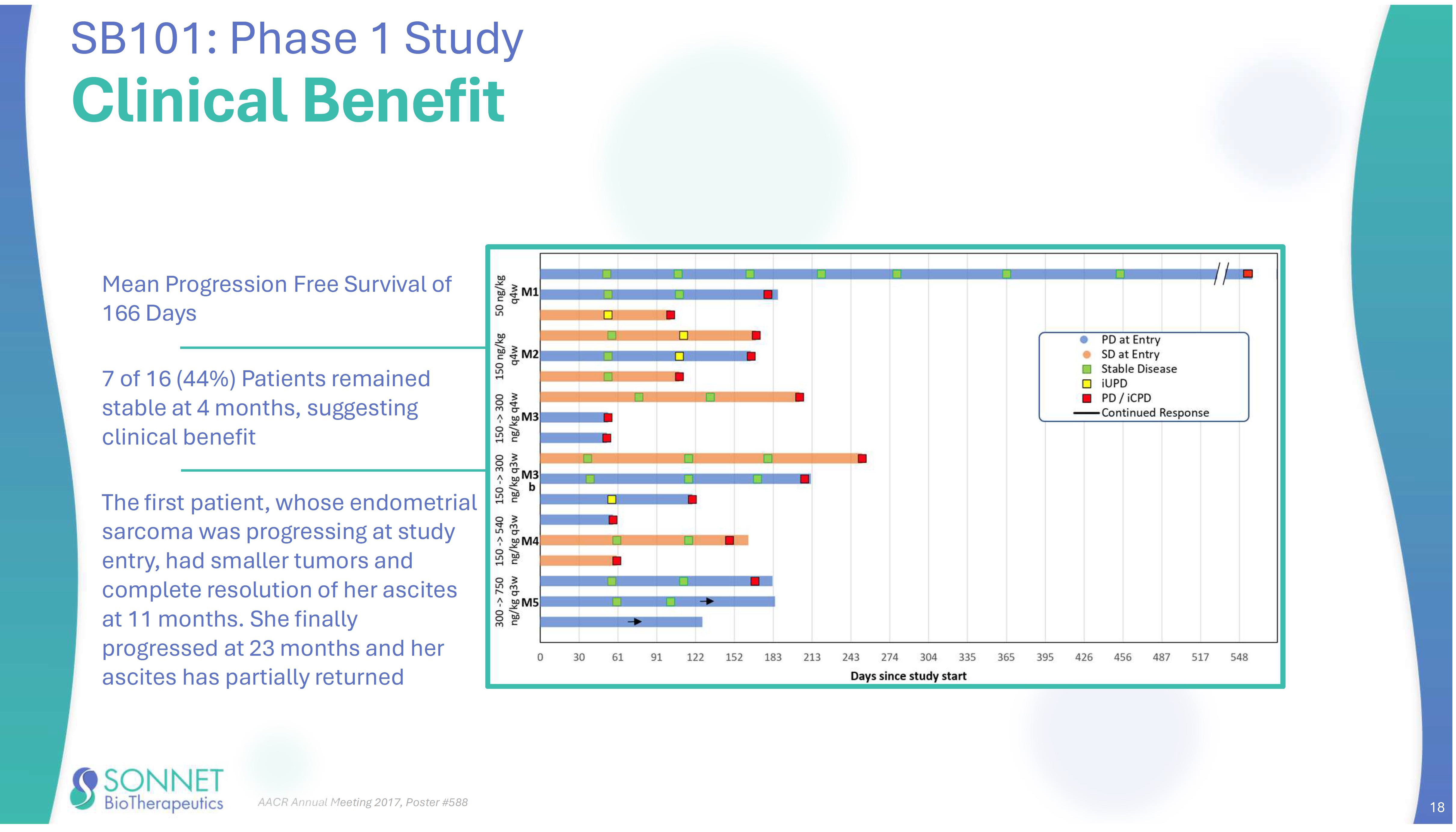 SB101: Phase 1 Study
Clinical Benefit

Mean Progression Free Survival of 166 Days

7 of 16 (44%) Patients remained stable at 4 months, suggesting clinical benefit

The first patient, whose endometrial sarcoma was progressing at study entry, had smaller tumors and complete resolution of her ascites at 11 months. She finally progressed at 23 months and her ascites has partially returned

50 ng/kg q4w M1
150 ng/kg q4w M2
150 -> 300 ng/kg q4w M3
150 -> 300 ng/kg q3w M3 b
150 -> 540 ng/kg q3w M4
300 -> 750 ng/kg q3w M5

PD at Entry
SD at Entry
Stable Disease
iUPD
PD / iCPD
Continued Response

0 30 61 91 122 152 183 213 243 274 304 335 365 395 426 456 487 517 548
Days since study start

SONNET BioTherapeutics
AACR Annual Meeting 2017, Poster #588
18